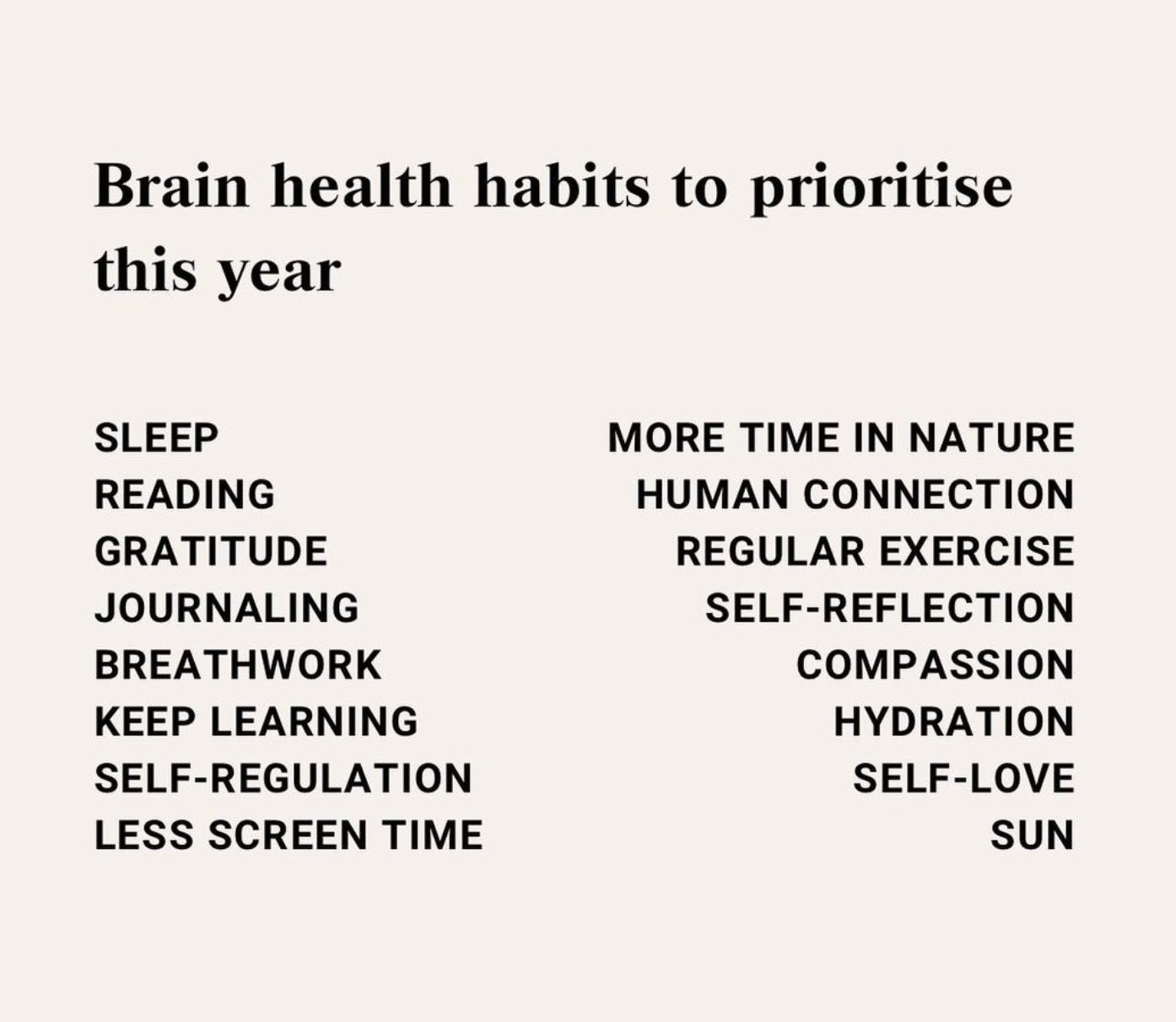 Brain health habits to prioritise this year

SLEEP
READING
GRATITUDE
JOURNALING
BREATHWORK
KEEP LEARNING
SELF-REGULATION
LESS SCREEN TIME

MORE TIME IN NATURE
HUMAN CONNECTION
REGULAR EXERCISE
SELF-REFLECTION
COMPASSION
HYDRATION
SELF-LOVE
SUN